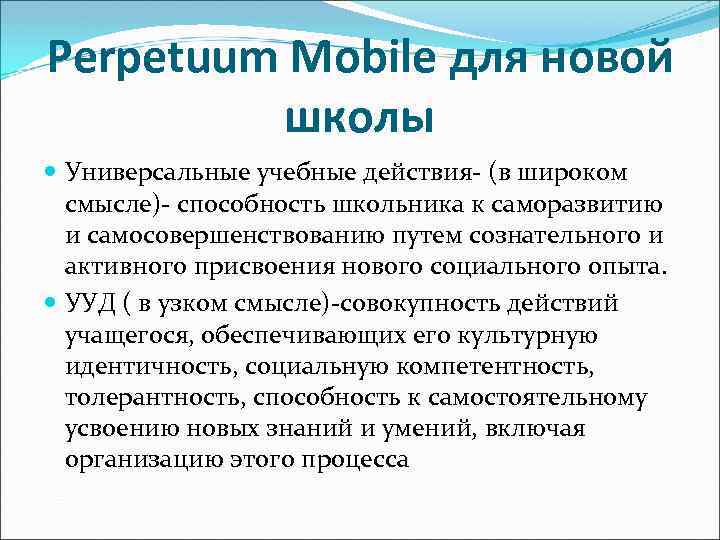 Perpetuum Mobile для новой школы

Универсальные учебные действия- (в широком смысле)- способность школьника к саморазвитию и самосовершенствованию путем сознательного и активного присвоения нового социального опыта.

УУД ( в узком смысле)-совокупность действий учащегося, обеспечивающих его культурную идентичность, социальную компетентность, толерантность, способность к самостоятельному усвоению новых знаний и умений, включая организацию этого процесса